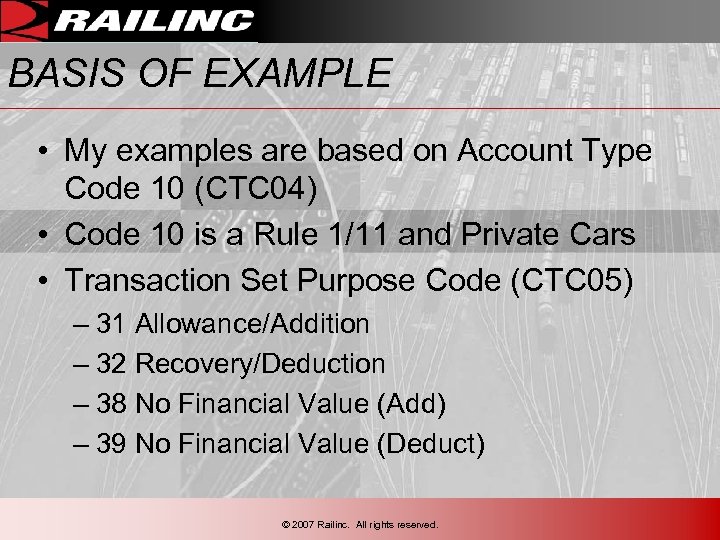 RAILINC

BASIS OF EXAMPLE

• My examples are based on Account Type Code 10 (CTC04)
• Code 10 is a Rule 1/11 and Private Cars
• Transaction Set Purpose Code (CTC05)
– 31 Allowance/Addition
– 32 Recovery/Deduction
– 38 No Financial Value (Add)
– 39 No Financial Value (Deduct)

© 2007 Railinc. All rights reserved.